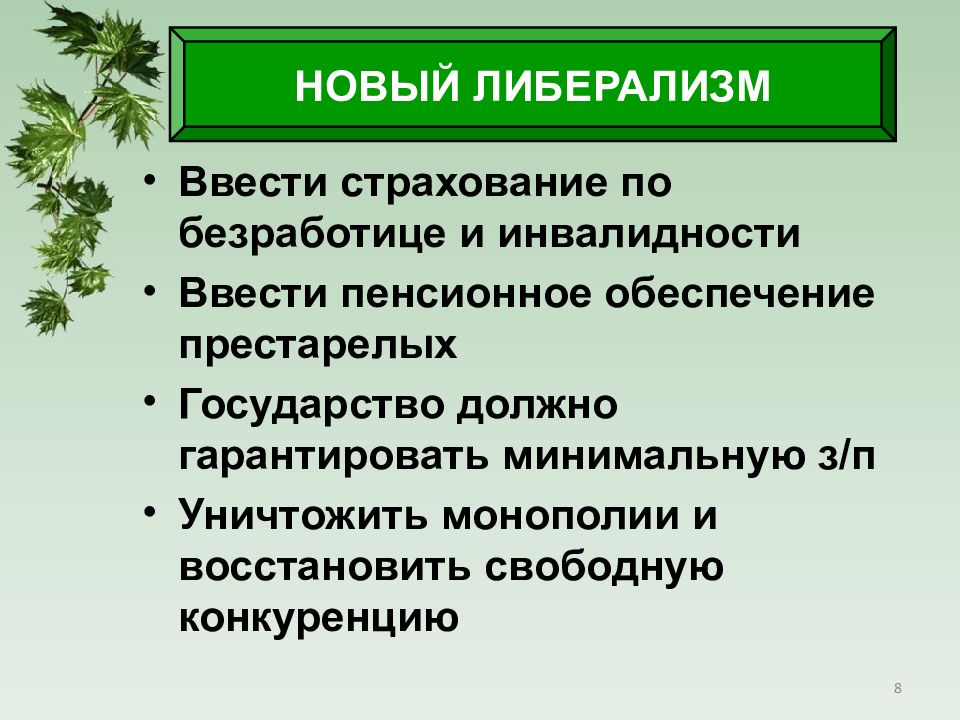 НОВЫЙ ЛИБЕРАЛИЗМ

• Ввести страхование по безработице и инвалидности
• Ввести пенсионное обеспечение престарелых
• Государство должно гарантировать минимальную з/п
• Уничтожить монополии и восстановить свободную конкуренцию

8